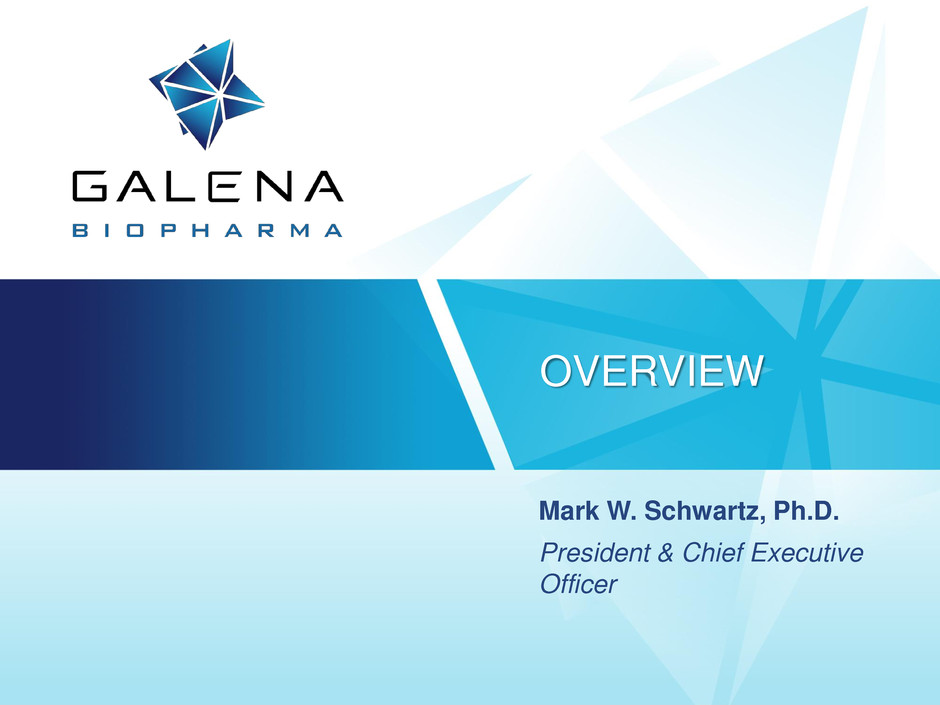 GALENA
BIOPHARMA

OVERVIEW

Mark W. Schwartz, Ph.D.

President & Chief Executive Officer